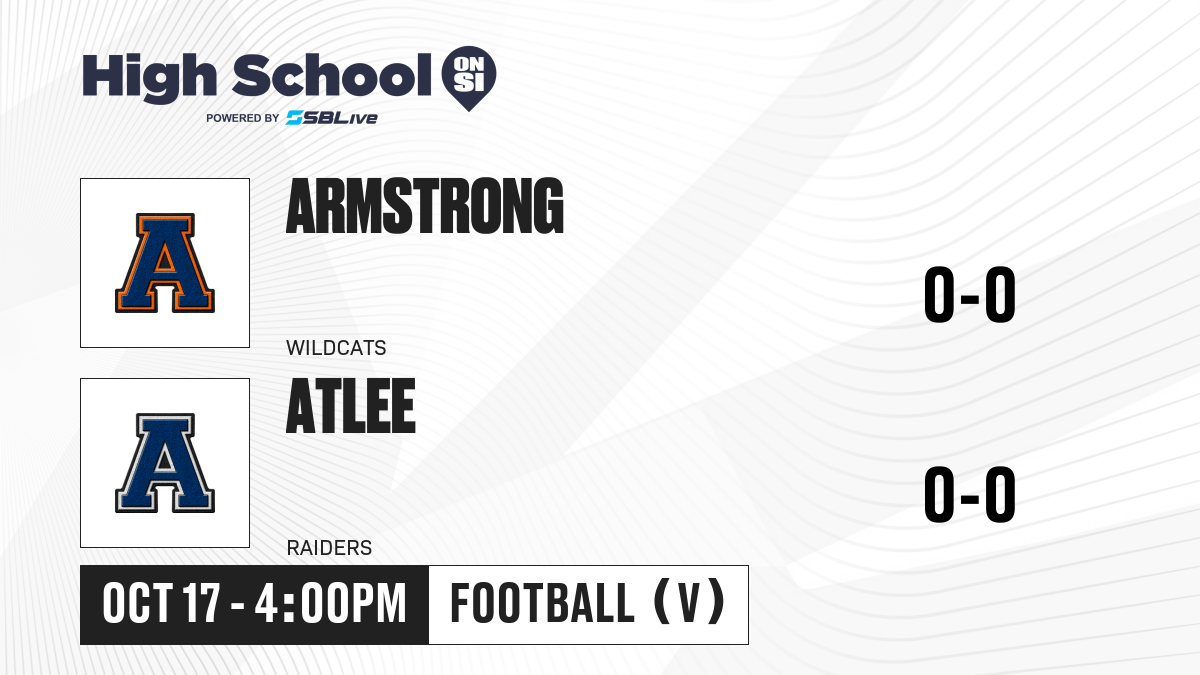 High School ON SI
POWERED BY SBLive

A

ARMSTRONG

WILDCATS

0-0

A

ATLEE

RAIDERS

0-0

OCT 17 - 4:00PM

FOOTBALL (V)